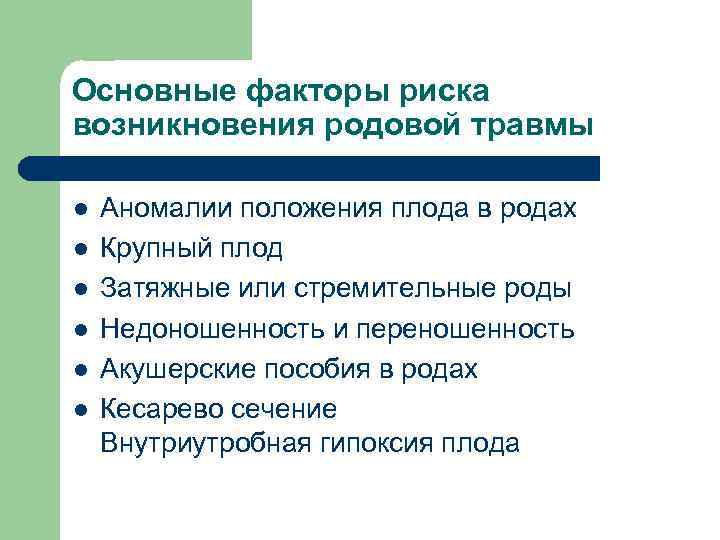 Основные факторы риска возникновения родовой травмы

- Аномалии положения плода в родах
- Крупный плод
- Затяжные или стремительные роды
- Недоношенность и переношенность
- Акушерские пособия в родах
- Кесарево сечение
Внутриутробная гипоксия плода